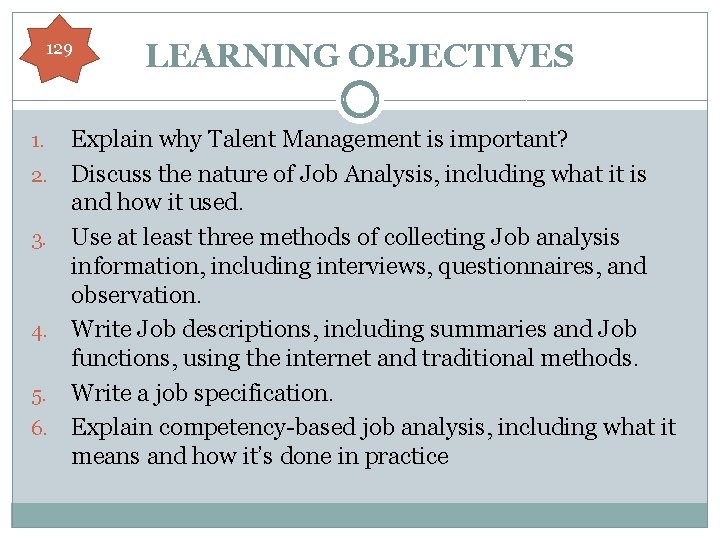 129

LEARNING OBJECTIVES

1. Explain why Talent Management is important?
2. Discuss the nature of Job Analysis, including what it is and how it used.
3. Use at least three methods of collecting Job analysis information, including interviews, questionnaires, and observation.
4. Write Job descriptions, including summaries and Job functions, using the internet and traditional methods.
5. Write a job specification.
6. Explain competency-based job analysis, including what it means and how it's done in practice